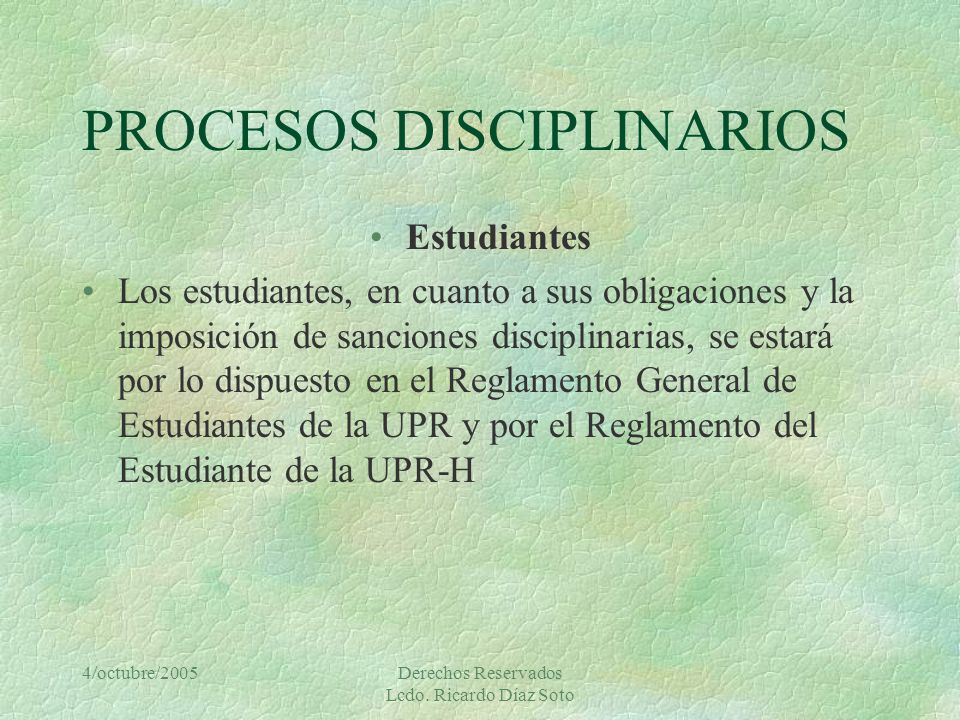 PROCESOS DISCIPLINARIOS

• Estudiantes

• Los estudiantes, en cuanto a sus obligaciones y la imposición de sanciones disciplinarias, se estará por lo dispuesto en el Reglamento General de Estudiantes de la UPR y por el Reglamento del Estudiante de la UPR-H

4/octubre/2005

Derechos Reservados
Lcdo. Ricardo Díaz Soto